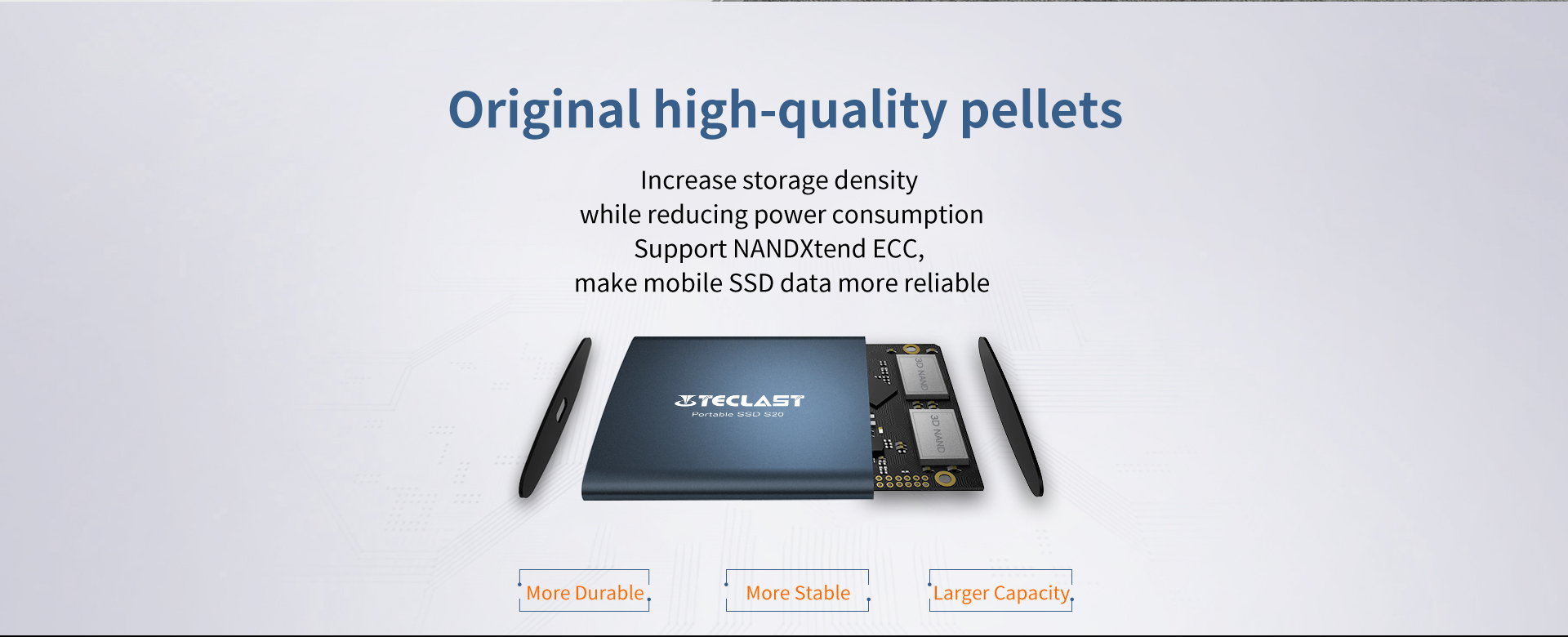 Original high-quality pellets

Increase storage density
while reducing power consumption
Support NANDXtend ECC,
make mobile SSD data more reliable

TECLAST
Portable SSD S20

3D NAND

3D NAND

More Durable

More Stable

Larger Capacity